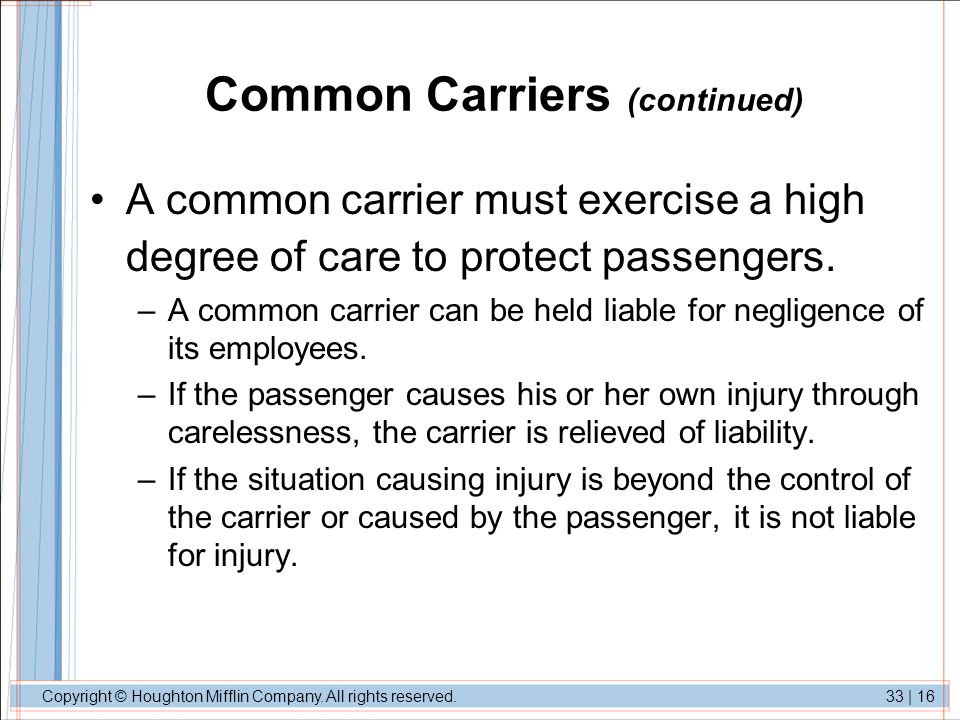 Common Carriers (continued)

• A common carrier must exercise a high degree of care to protect passengers.

– A common carrier can be held liable for negligence of its employees.

– If the passenger causes his or her own injury through carelessness, the carrier is relieved of liability.

– If the situation causing injury is beyond the control of the carrier or caused by the passenger, it is not liable for injury.

Copyright © Houghton Mifflin Company. All rights reserved.

33 | 16